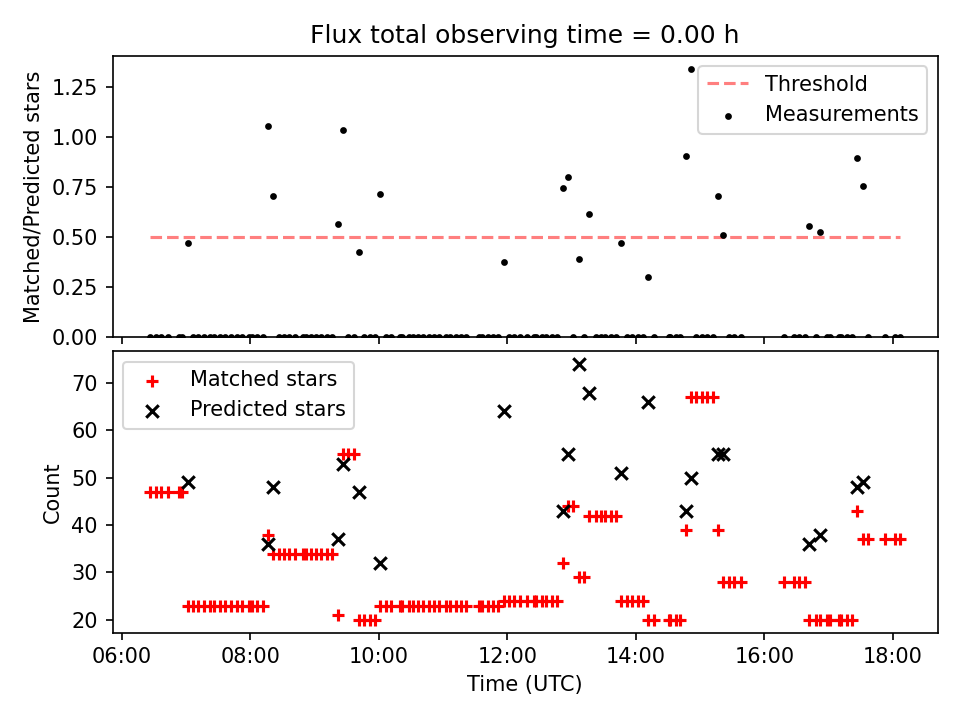 Flux total observing time = 0.00 h

Matched/Predicted stars

1.25
1.00
0.75
0.50
0.25
0.00

Threshold
Measurements

Count

70
60
50
40
30
20

Matched stars
Predicted stars

06:00 08:00 10:00 12:00 14:00 16:00 18:00

Time (UTC)